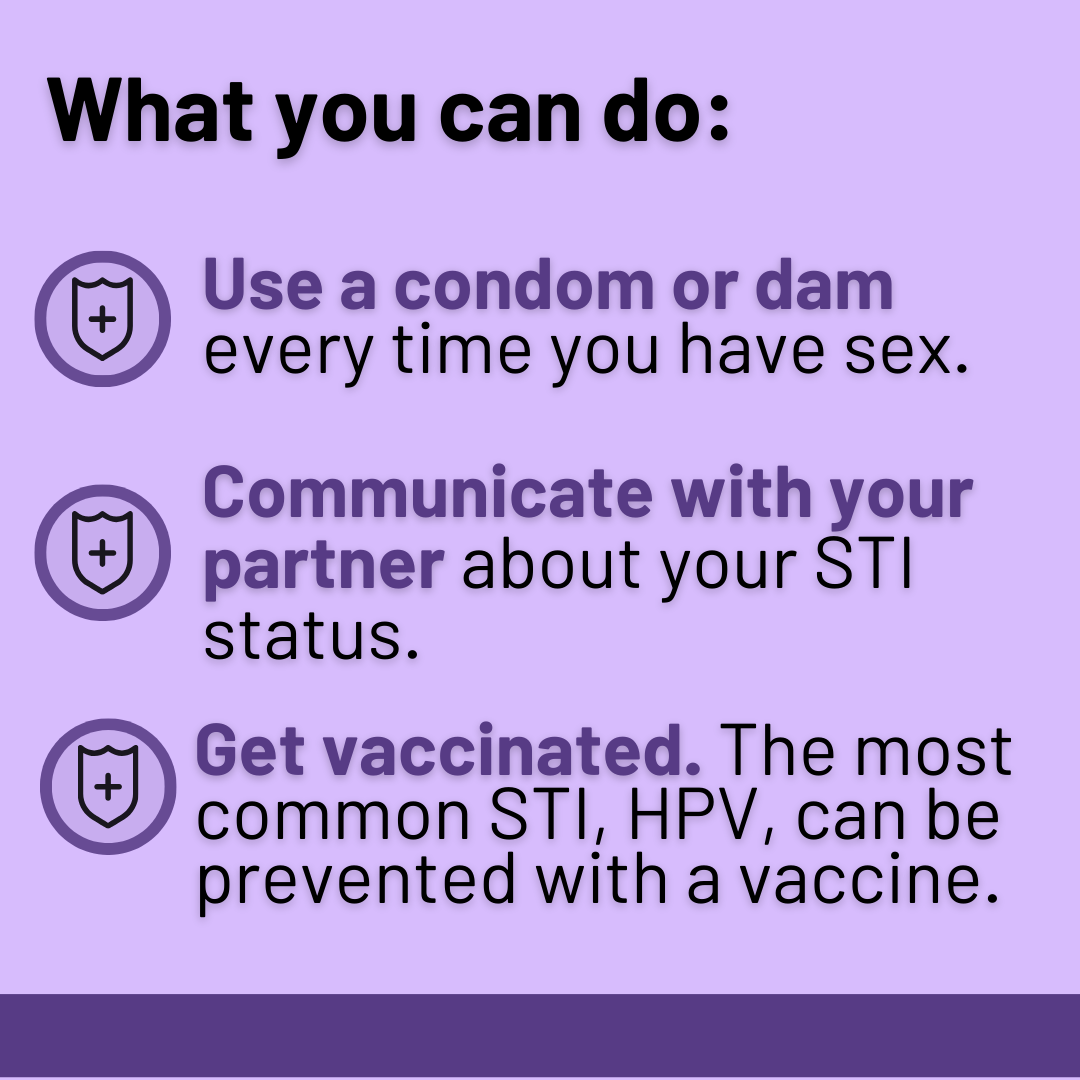 What you can do:

Use a condom or dam every time you have sex.

Communicate with your partner about your STI status.

Get vaccinated. The most common STI, HPV, can be prevented with a vaccine.